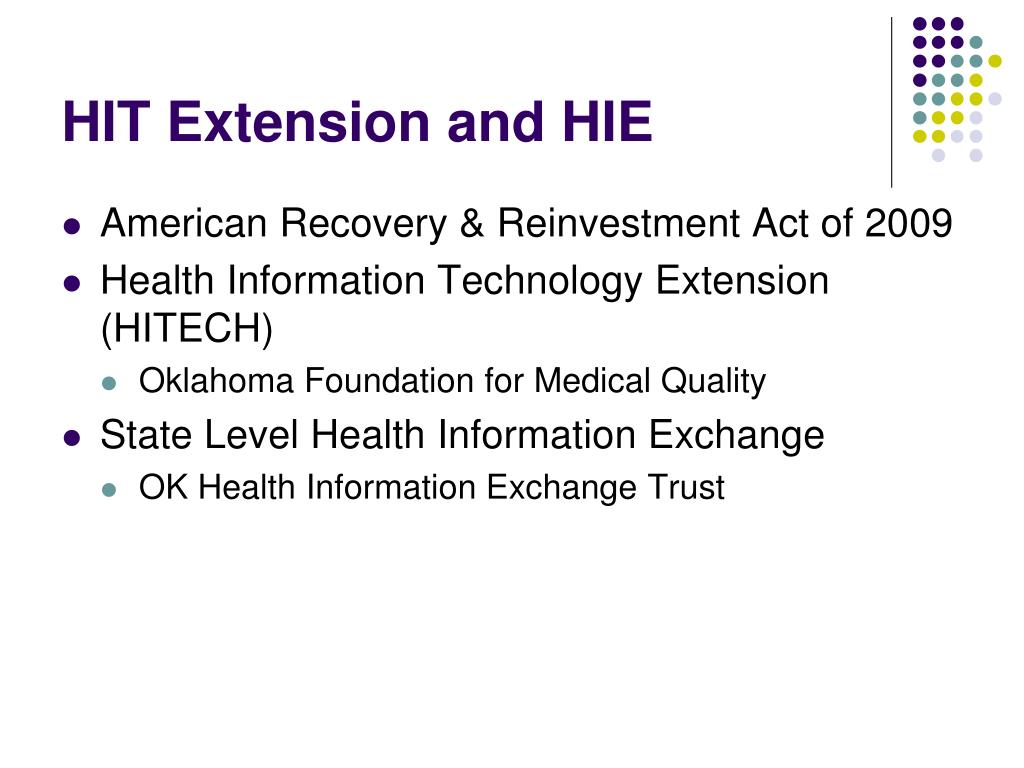 HIT Extension and HIE

- American Recovery & Reinvestment Act of 2009
- Health Information Technology Extension (HITECH)
  - Oklahoma Foundation for Medical Quality
- State Level Health Information Exchange
  - OK Health Information Exchange Trust